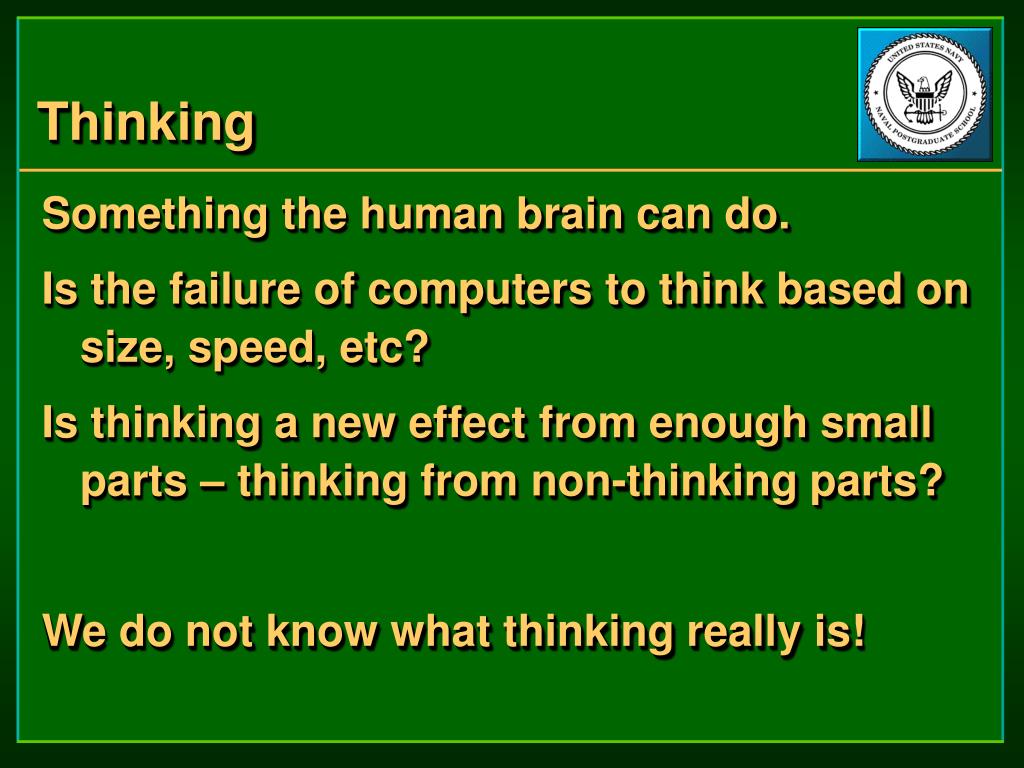 Thinking

UNITED STATES NAVY
NAVAL POSTGRADUATE SCHOOL

Something the human brain can do.

Is the failure of computers to think based on size, speed, etc?

Is thinking a new effect from enough small parts – thinking from non-thinking parts?

We do not know what thinking really is!